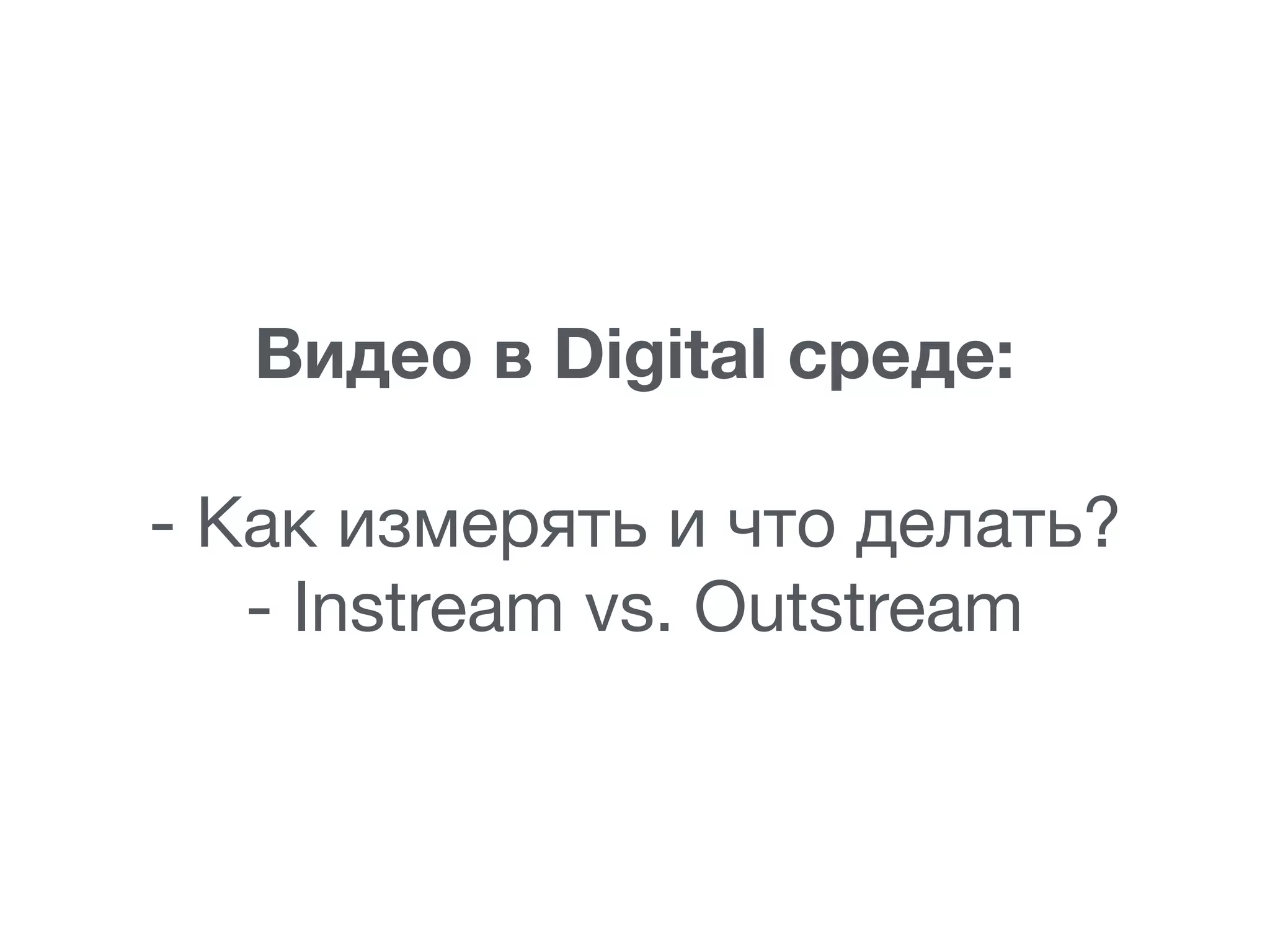 Видео в Digital среде:

- Как измерять и что делать?
- Instream vs. Outstream